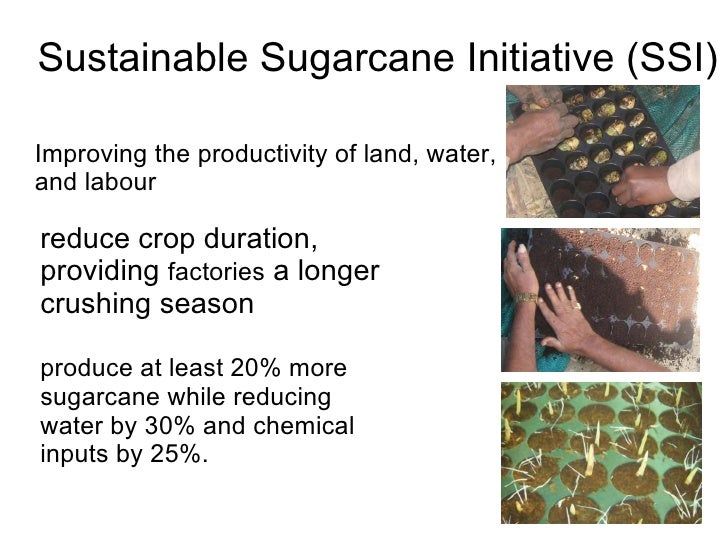 Sustainable Sugarcane Initiative (SSI)

Improving the productivity of land, water, and labour

reduce crop duration, providing factories a longer crushing season

produce at least 20% more sugarcane while reducing water by 30% and chemical inputs by 25%.